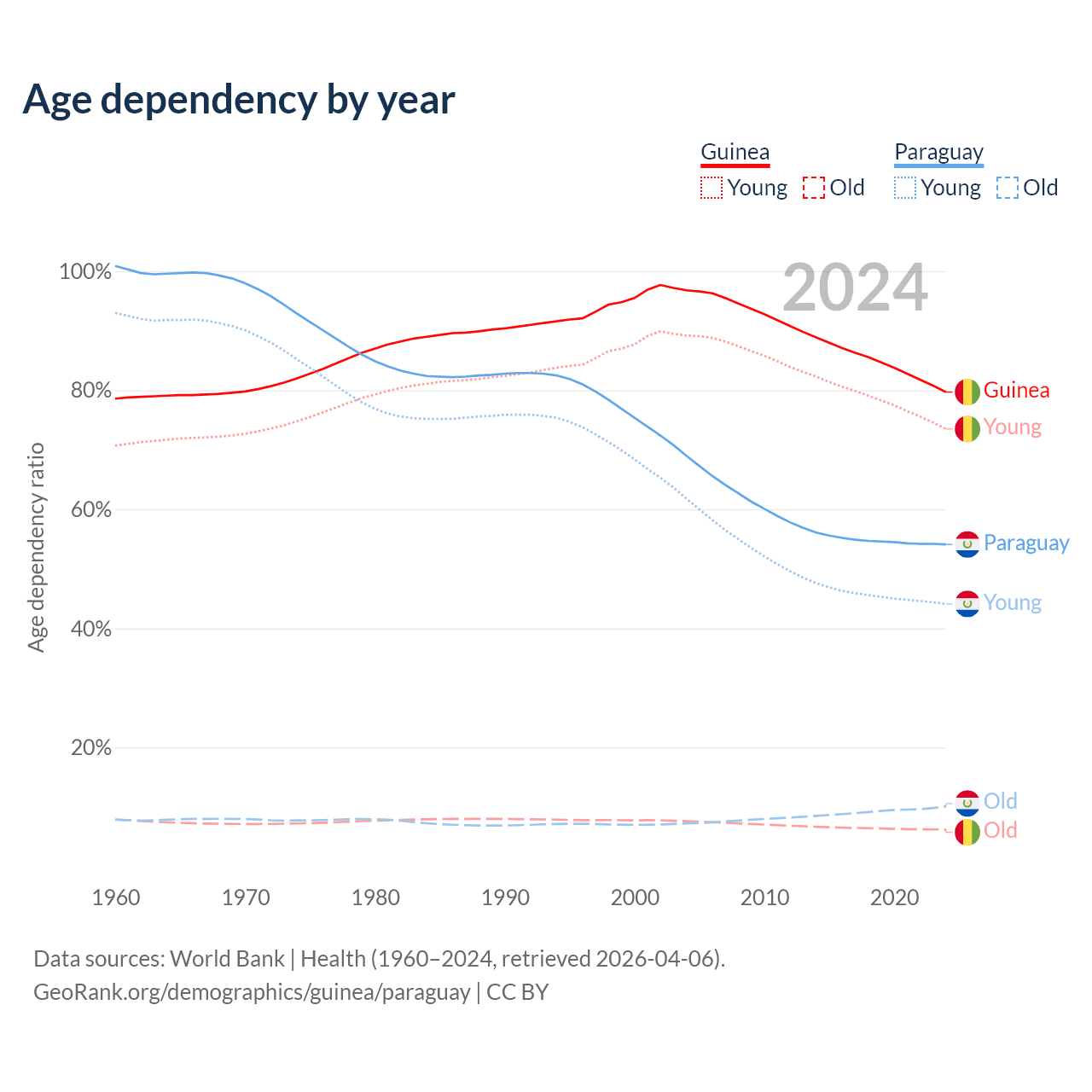 Age dependency by year

Guinea
Young Old

Paraguay
Young Old

2024

Age dependency ratio

100%
80%
60%
40%
20%

Guinea
Young
Paraguay
Young
Old
Old

1960 1970 1980 1990 2000 2010 2020

Data sources: World Bank | Health (1960–2024, retrieved 2026-04-06).
GeoRank.org/demographics/guinea/paraguay | CC BY